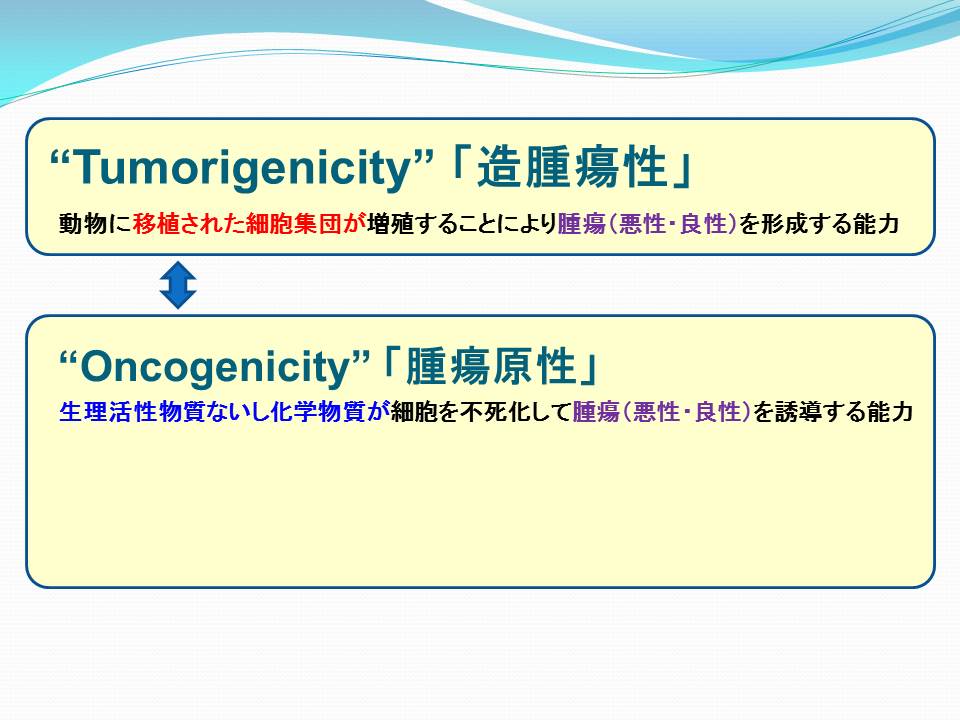 “Tumorigenicity”「造腫瘍性」

動物に移植された細胞集団が増殖することにより腫瘍(悪性･良性)を形成する能力

“Oncogenicity”「腫瘍原性」

生理活性物質ないし化学物質が細胞を不死化して腫瘍(悪性･良性)を誘導する能力